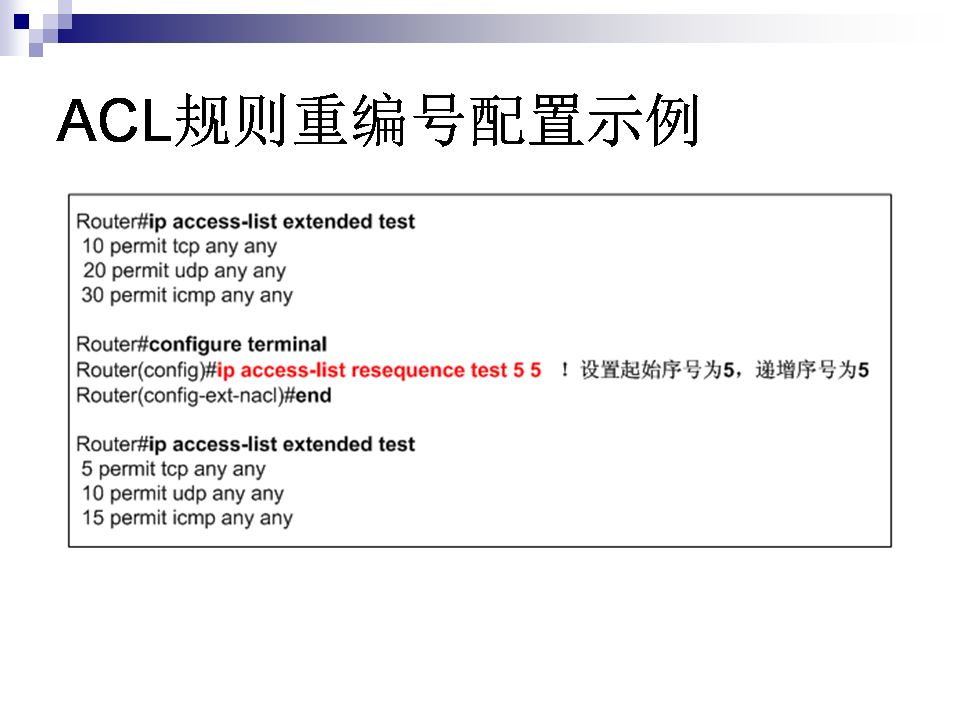 ACL规则重编号配置示例

Router#ip access-list extended test
10 permit tcp any any
20 permit udp any any
30 permit icmp any any

Router#configure terminal
Router(config)#ip access-list resequence test 5 5 ！设置起始序号为5，递增序号为5
Router(config-ext-nacl)#end

Router#ip access-list extended test
5 permit tcp any any
10 permit udp any any
15 permit icmp any any